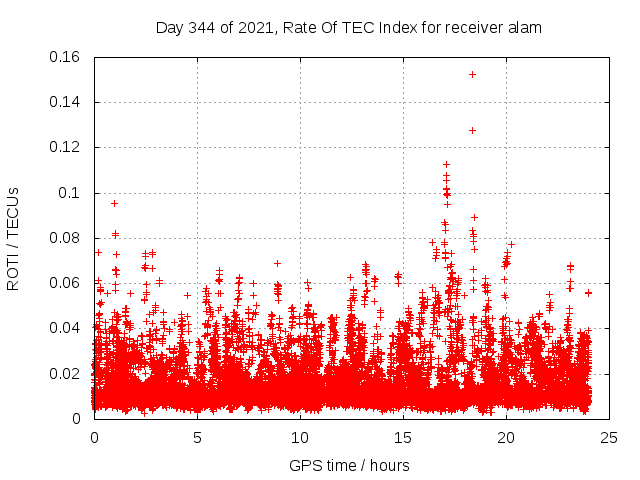 Day 344 of 2021, Rate Of TEC Index for receiver alam

ROTI / TECUs

0.16
0.14
0.12
0.1
0.08
0.06
0.04
0.02
0

0
5
10
15
20
25

GPS time / hours